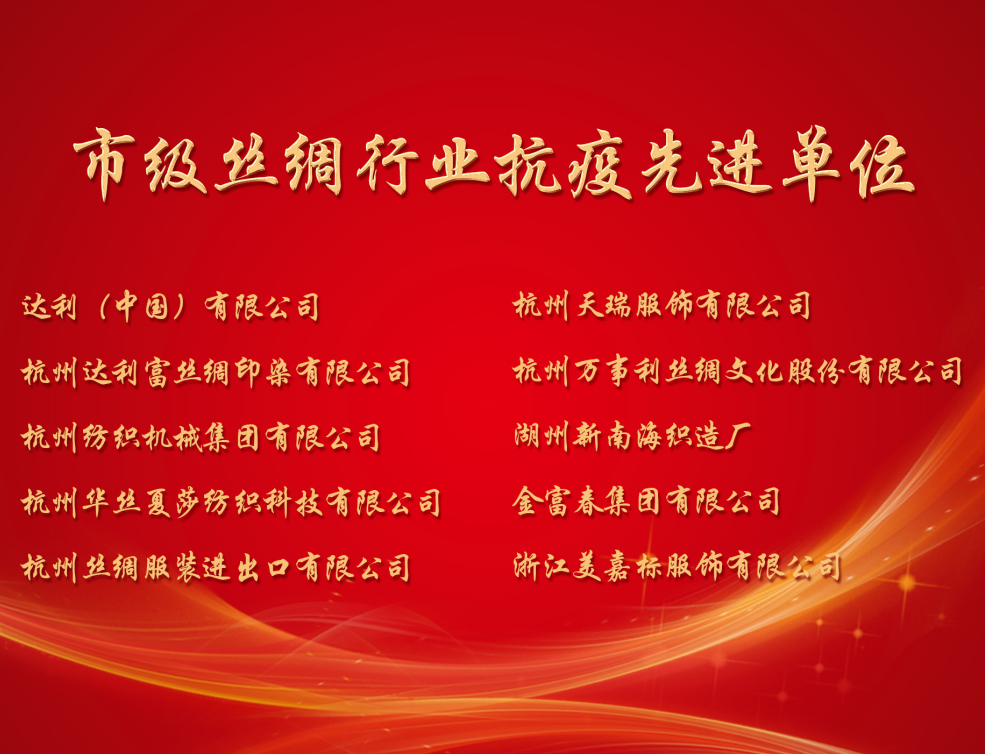 市级丝绸行业抗疫先进单位

达利（中国）有限公司

杭州达利富丝绸印染有限公司

杭州纺织机械集团有限公司

杭州华丝夏莎纺织科技有限公司

杭州丝绸服装进出口有限公司

杭州天瑞服饰有限公司

杭州万事利丝绸文化股份有限公司

湖州新南海织造厂

金富春集团有限公司

浙江美嘉标服饰有限公司